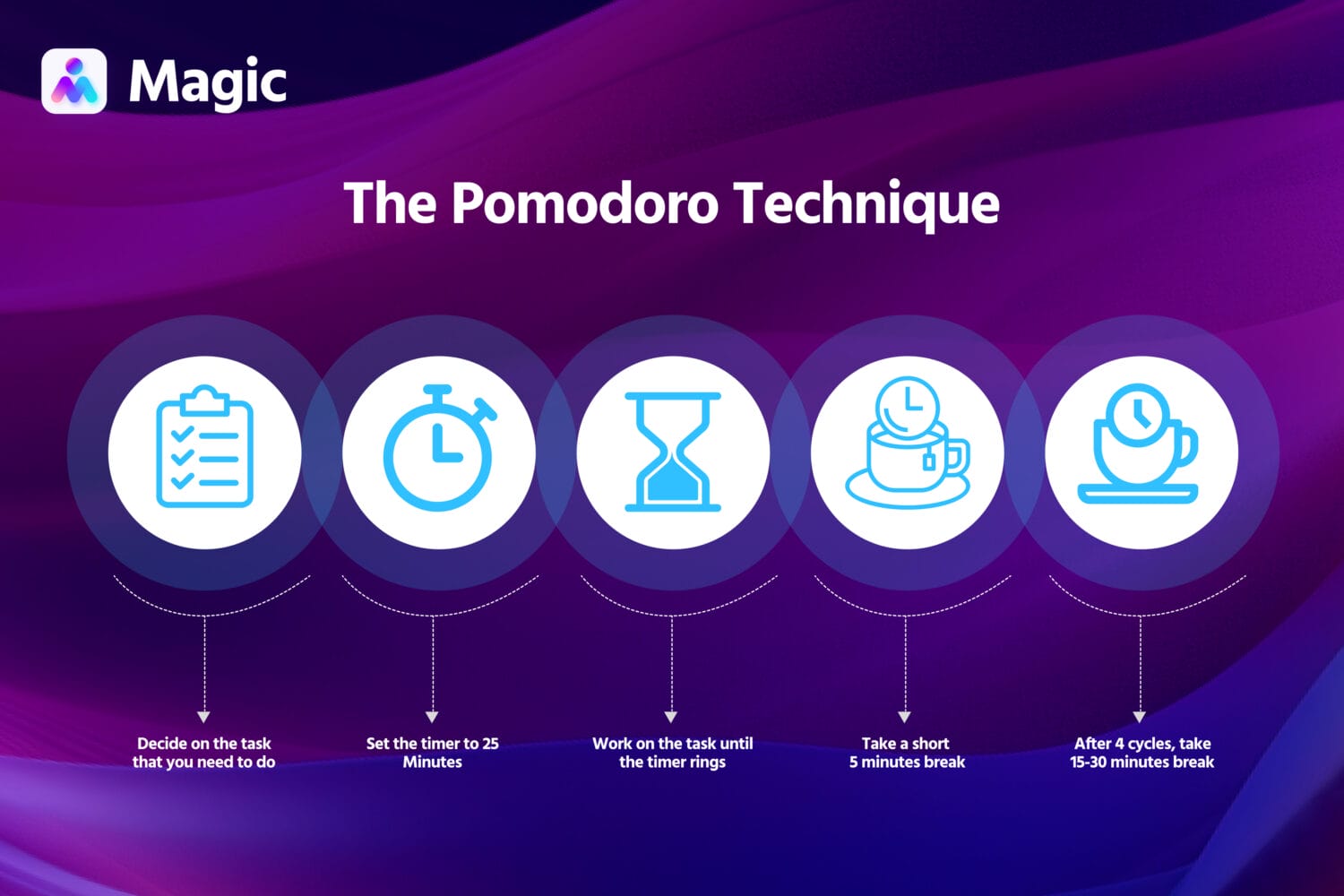 Magic

The Pomodoro Technique

Decide on the task that you need to do

Set the timer to 25 Minutes

Work on the task until the timer rings

Take a short 5 minutes break

After 4 cycles, take 15-30 minutes break